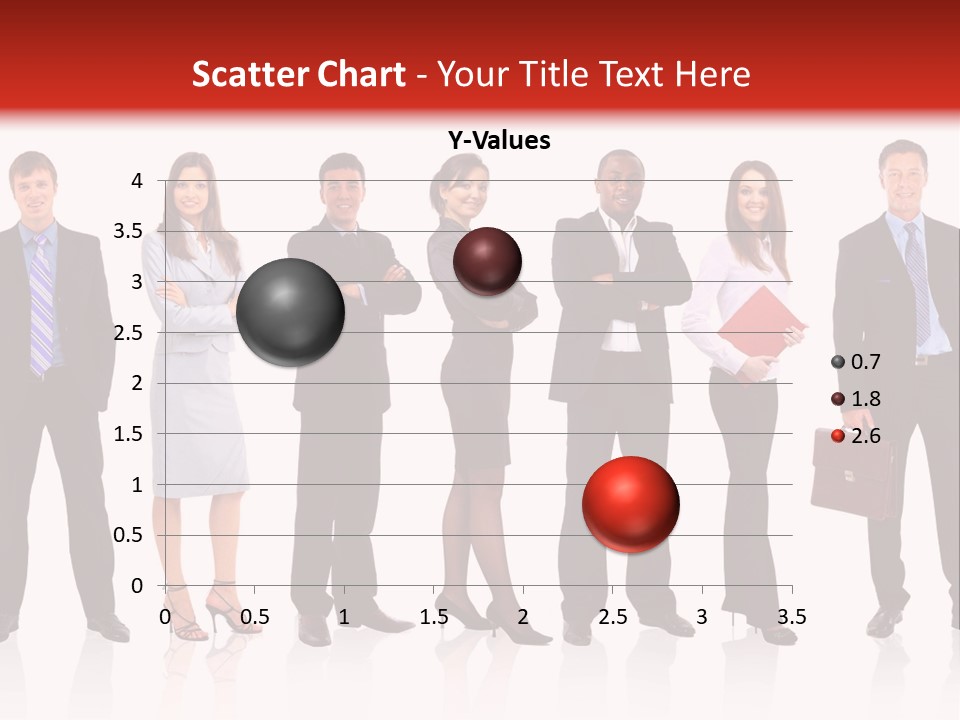 Scatter Chart - Your Title Text Here

Y-Values

4
3.5
3
2.5
2
1.5
1
0.5
0

0 0.5 1 1.5 2 2.5 3 3.5

0.7
1.8
2.6